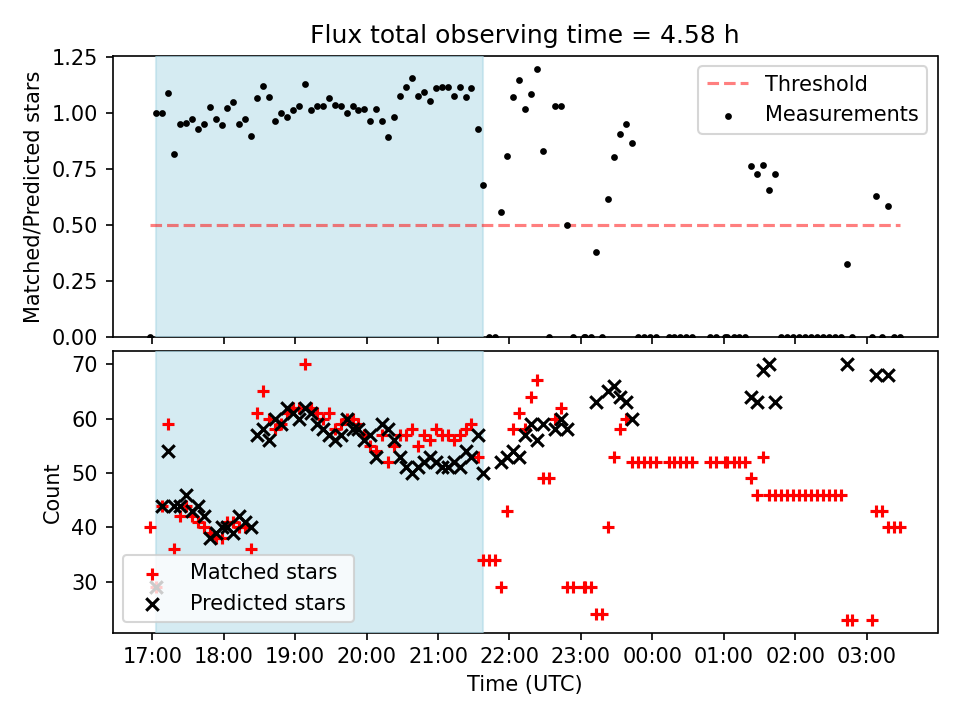 Flux total observing time = 4.58 h

Matched/Predicted stars

1.25
1.00
0.75
0.50
0.25
0.00

Threshold
Measurements

Count

70
60
50
40
30

Matched stars
Predicted stars

17:00 18:00 19:00 20:00 21:00 22:00 23:00 00:00 01:00 02:00 03:00

Time (UTC)